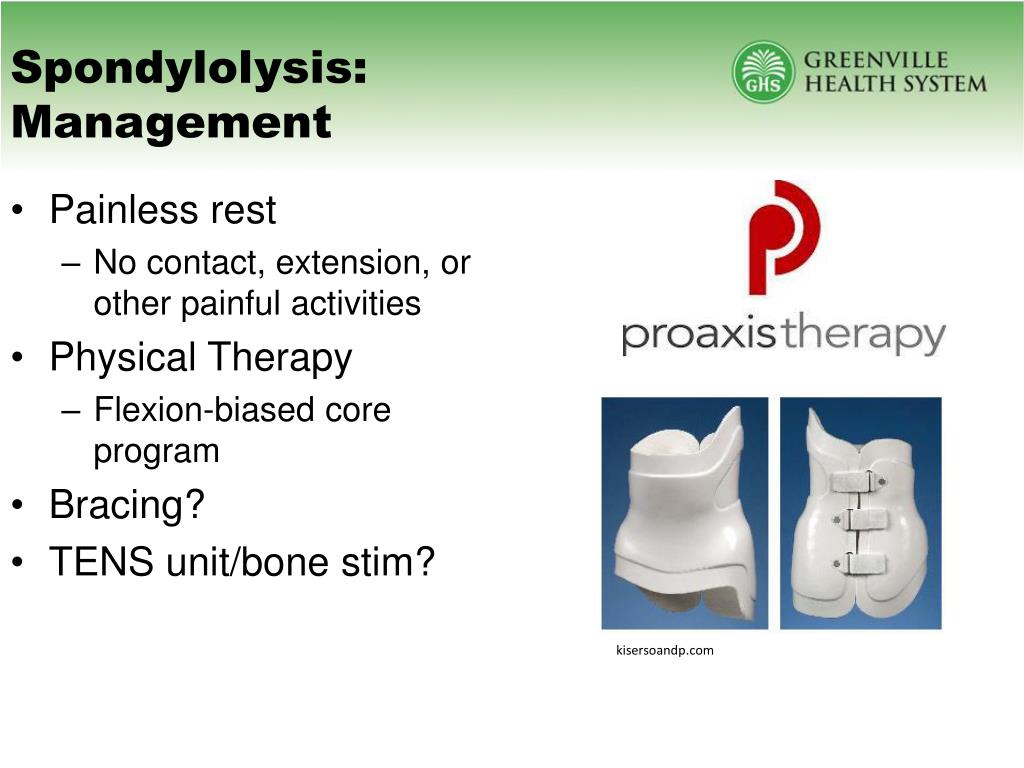 Spondylolysis: Management

GHS GREENVILLE HEALTH SYSTEM

• Painless rest
– No contact, extension, or other painful activities
• Physical Therapy
– Flexion-biased core program
• Bracing?
• TENS unit/bone stim?

proaxistherapy

kisersoandp.com